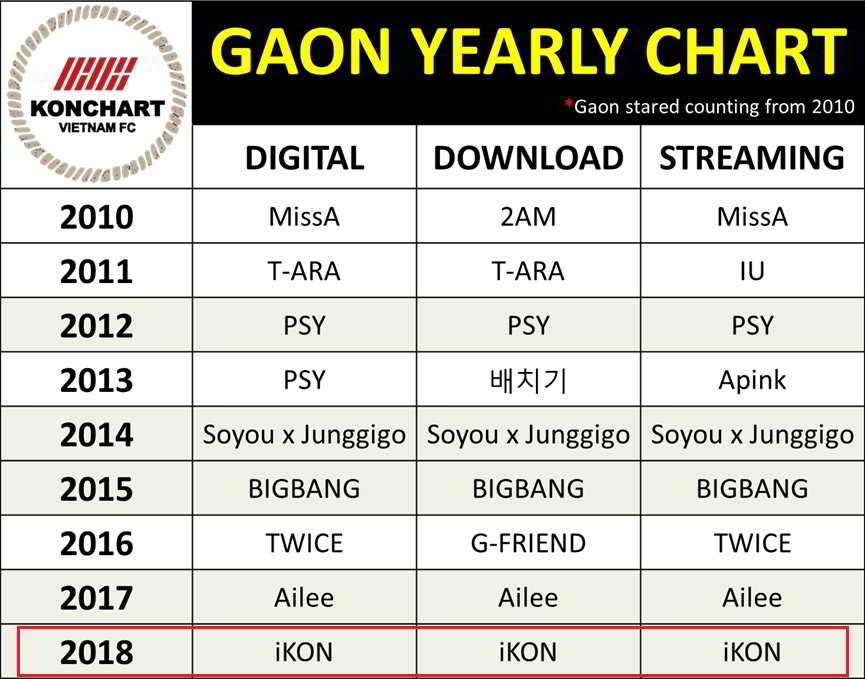 KONCHART
VIETNAM FC

GAON YEARLY CHART

*Gaon stared counting from 2010

| | DIGITAL | DOWNLOAD | STREAMING |
|---|---|---|---|
| 2010 | MissA | 2AM | MissA |
| 2011 | T-ARA | T-ARA | IU |
| 2012 | PSY | PSY | PSY |
| 2013 | PSY | 배치기 | Apink |
| 2014 | Soyou x Junggigo | Soyou x Junggigo | Soyou x Junggigo |
| 2015 | BIGBANG | BIGBANG | BIGBANG |
| 2016 | TWICE | G-FRIEND | TWICE |
| 2017 | Ailee | Ailee | Ailee |
| 2018 | iKON | iKON | iKON |